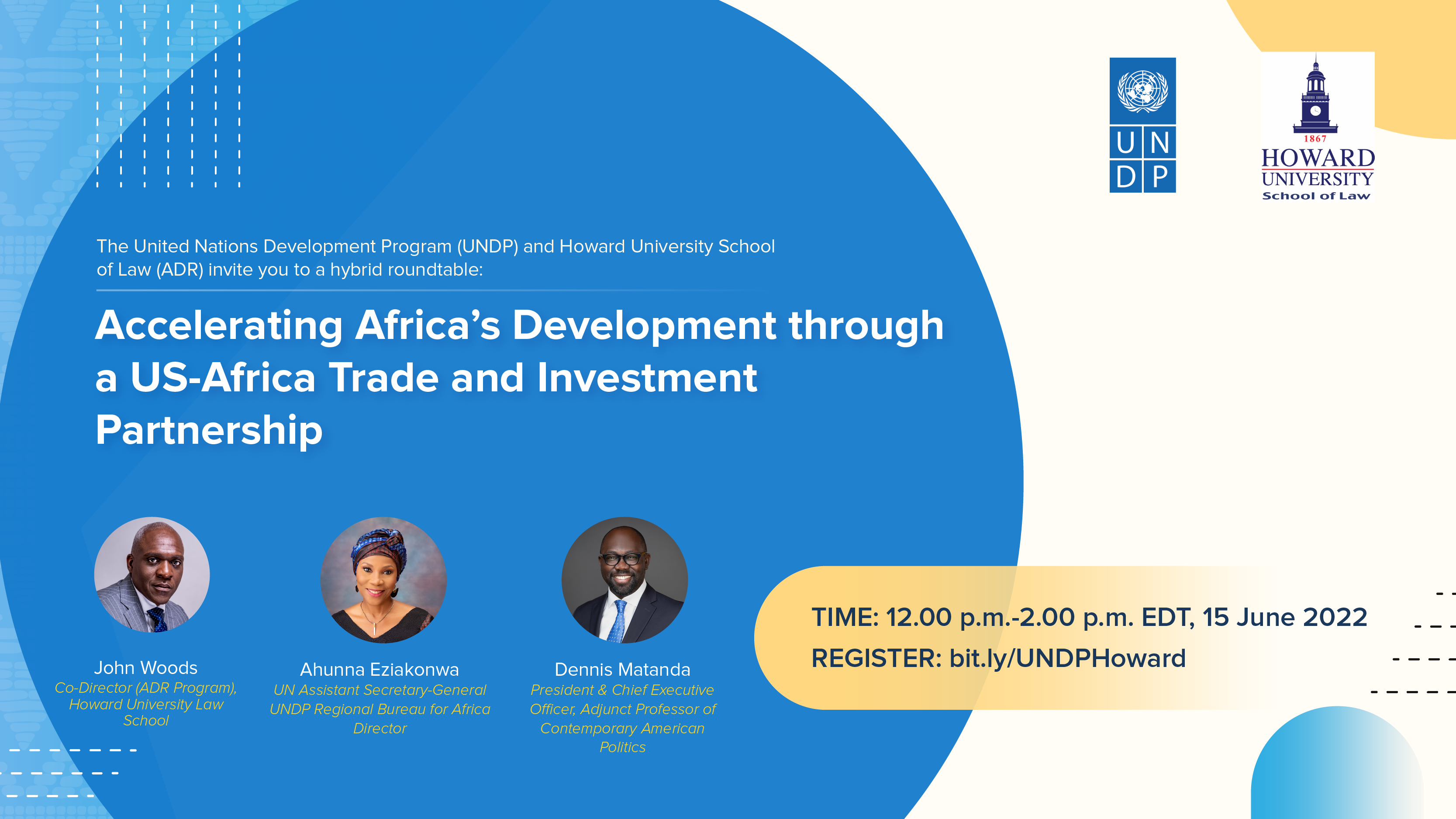 U N D P

1867
HOWARD
UNIVERSITY
School of Law

The United Nations Development Program (UNDP) and Howard University School of Law (ADR) invite you to a hybrid roundtable:

Accelerating Africa's Development through a US-Africa Trade and Investment Partnership

John Woods
Co-Director (ADR Program), Howard University Law School

Ahunna Eziakonwa
UN Assistant Secretary-General UNDP Regional Bureau for Africa Director

Dennis Matanda
President & Chief Executive Officer, Adjunct Professor of Contemporary American Politics

TIME: 12.00 p.m.-2.00 p.m. EDT, 15 June 2022
REGISTER: bit.ly/UNDPHoward